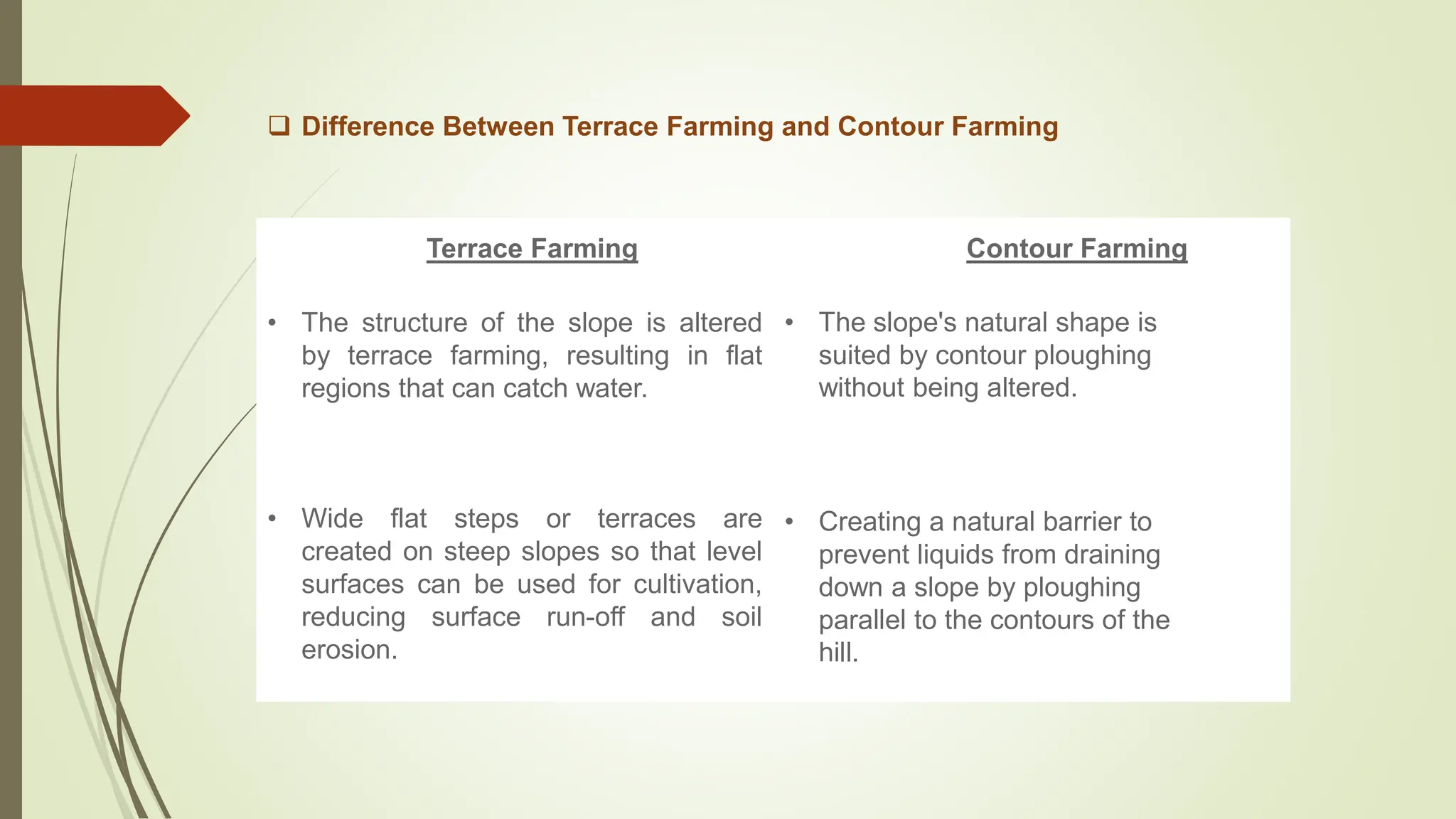 ❑ Difference Between Terrace Farming and Contour Farming

| Terrace Farming | Contour Farming |
|---|---|
| • The structure of the slope is altered by terrace farming, resulting in flat regions that can catch water. | • The slope's natural shape is suited by contour ploughing without being altered. |
| • Wide flat steps or terraces are created on steep slopes so that level surfaces can be used for cultivation, reducing surface run-off and soil erosion. | • Creating a natural barrier to prevent liquids from draining down a slope by ploughing parallel to the contours of the hill. |